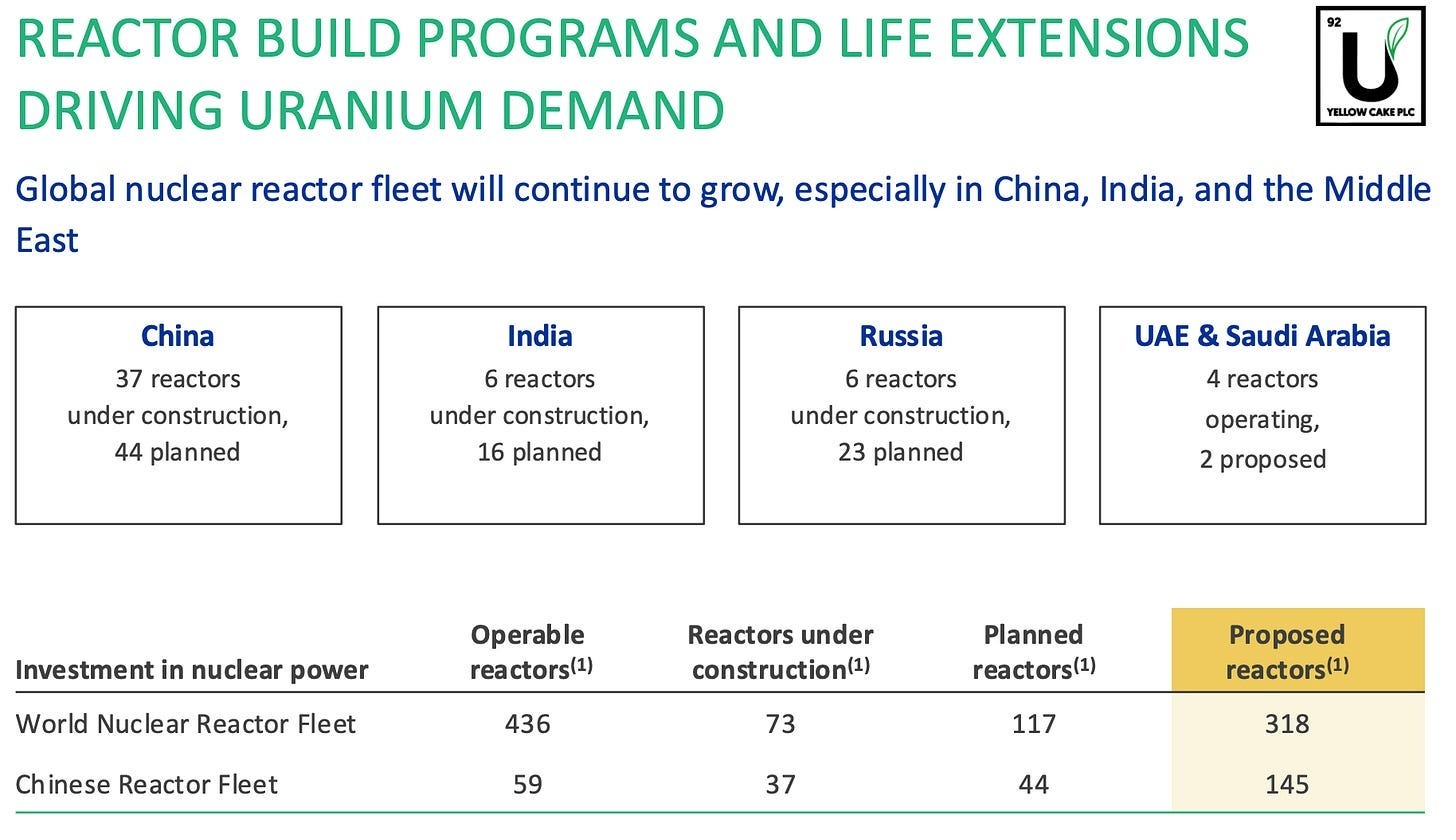 REACTOR BUILD PROGRAMS AND LIFE EXTENSIONS DRIVING URANIUM DEMAND

92
U
YELLOW CAKE PLC

Global nuclear reactor fleet will continue to grow, especially in China, India, and the Middle East

China
37 reactors under construction, 44 planned

India
6 reactors under construction, 16 planned

Russia
6 reactors under construction, 23 planned

UAE & Saudi Arabia
4 reactors operating, 2 proposed

| Investment in nuclear power | Operable reactors$^{(1)}$ | Reactors under construction$^{(1)}$ | Planned reactors$^{(1)}$ | Proposed reactors$^{(1)}$ |
|---|---|---|---|---|
| World Nuclear Reactor Fleet | 436 | 73 | 117 | 318 |
| Chinese Reactor Fleet | 59 | 37 | 44 | 145 |